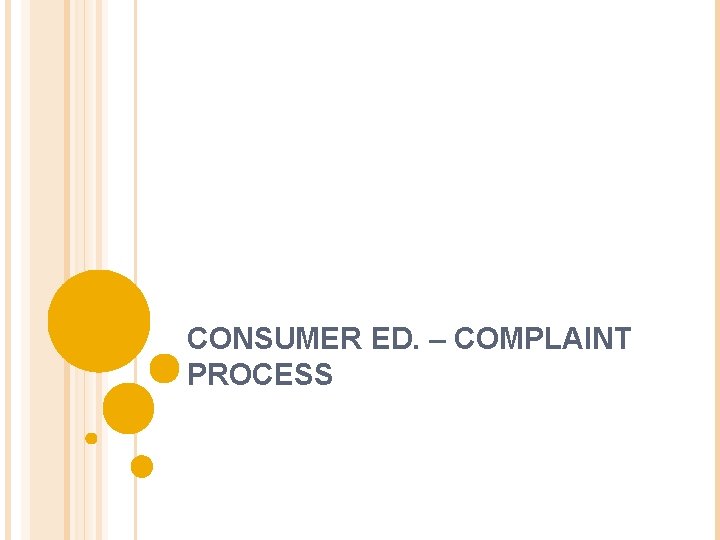 CONSUMER ED. – COMPLAINT PROCESS